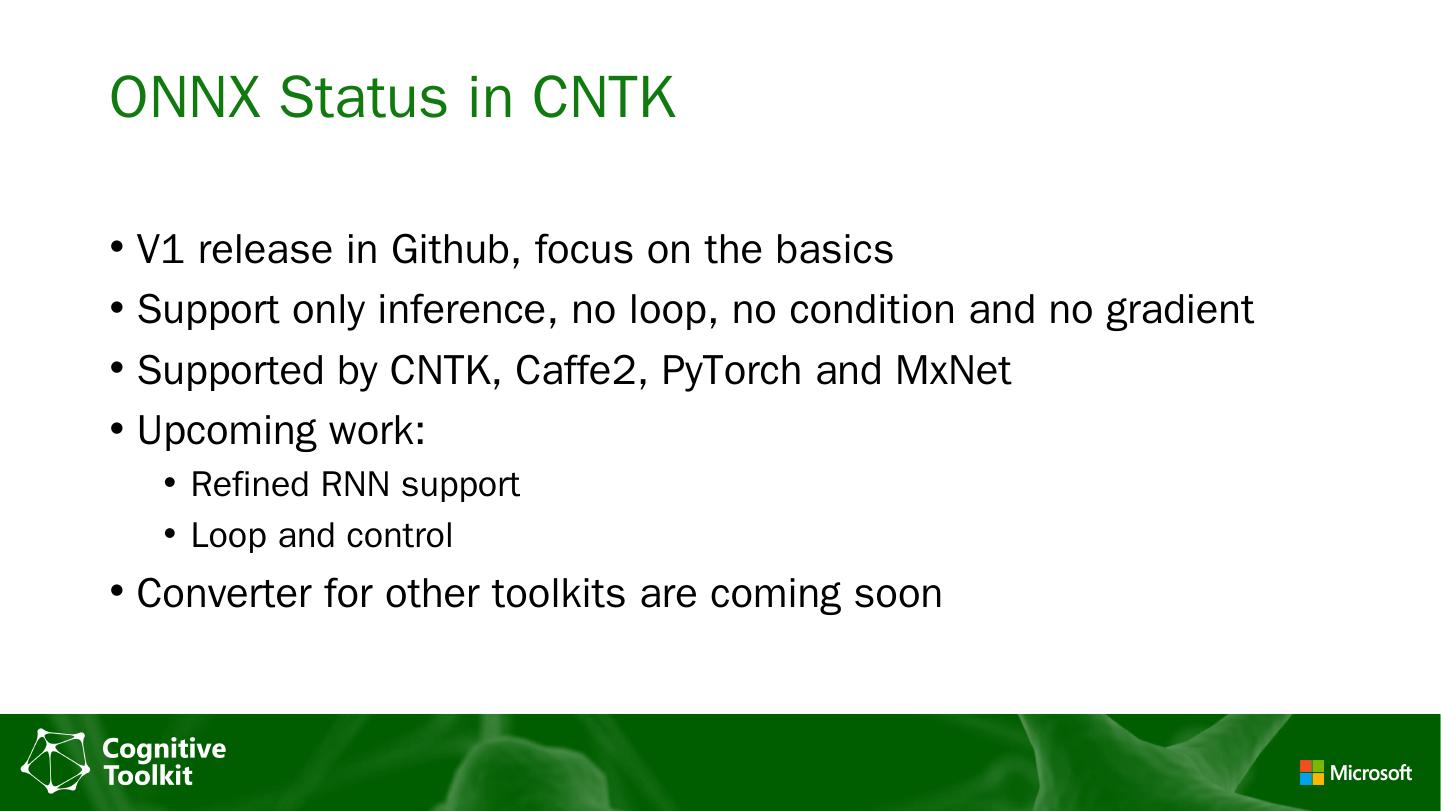 ONNX Status in CNTK

• V1 release in Github, focus on the basics
• Support only inference, no loop, no condition and no gradient
• Supported by CNTK, Caffe2, PyTorch and MxNet
• Upcoming work:
  • Refined RNN support
  • Loop and control
• Converter for other toolkits are coming soon

Cognitive Toolkit

Microsoft